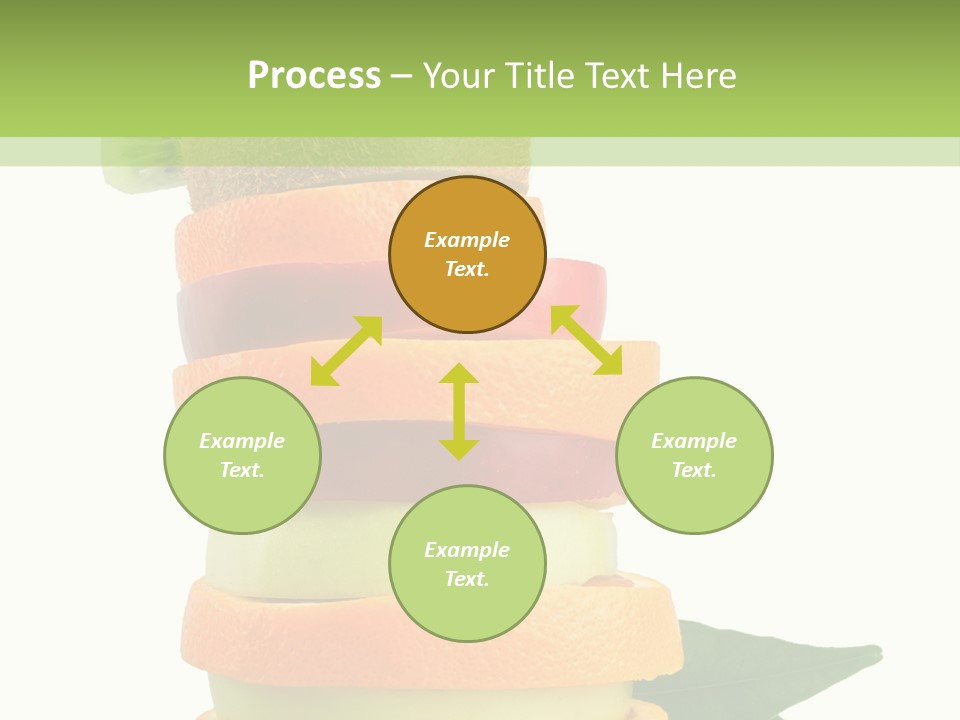 Process – Your Title Text Here

Example Text.

Example Text.

Example Text.

Example Text.